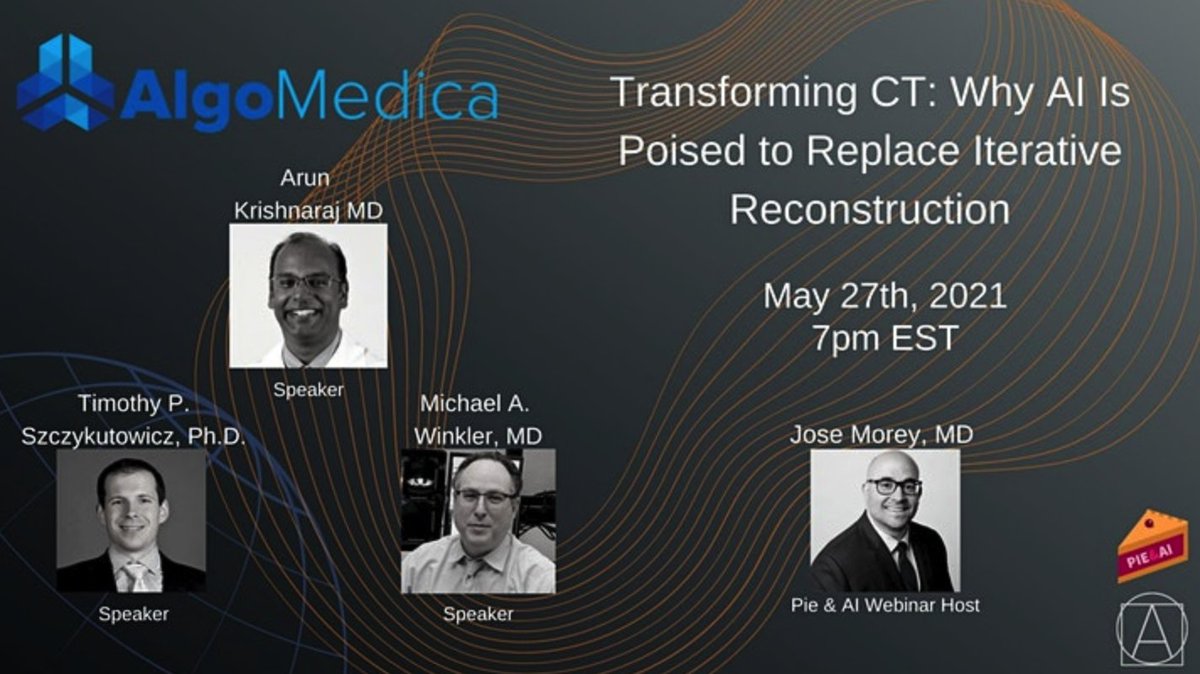 AlgoMedica

Transforming CT: Why AI Is Poised to Replace Iterative Reconstruction

May 27th, 2021
7pm EST

Arun Krishnaraj MD
Speaker

Timothy P. Szczykutowicz, Ph.D.
Speaker

Michael A. Winkler, MD
Speaker

Jose Morey, MD
Pie & AI Webinar Host

PIE&AI

A